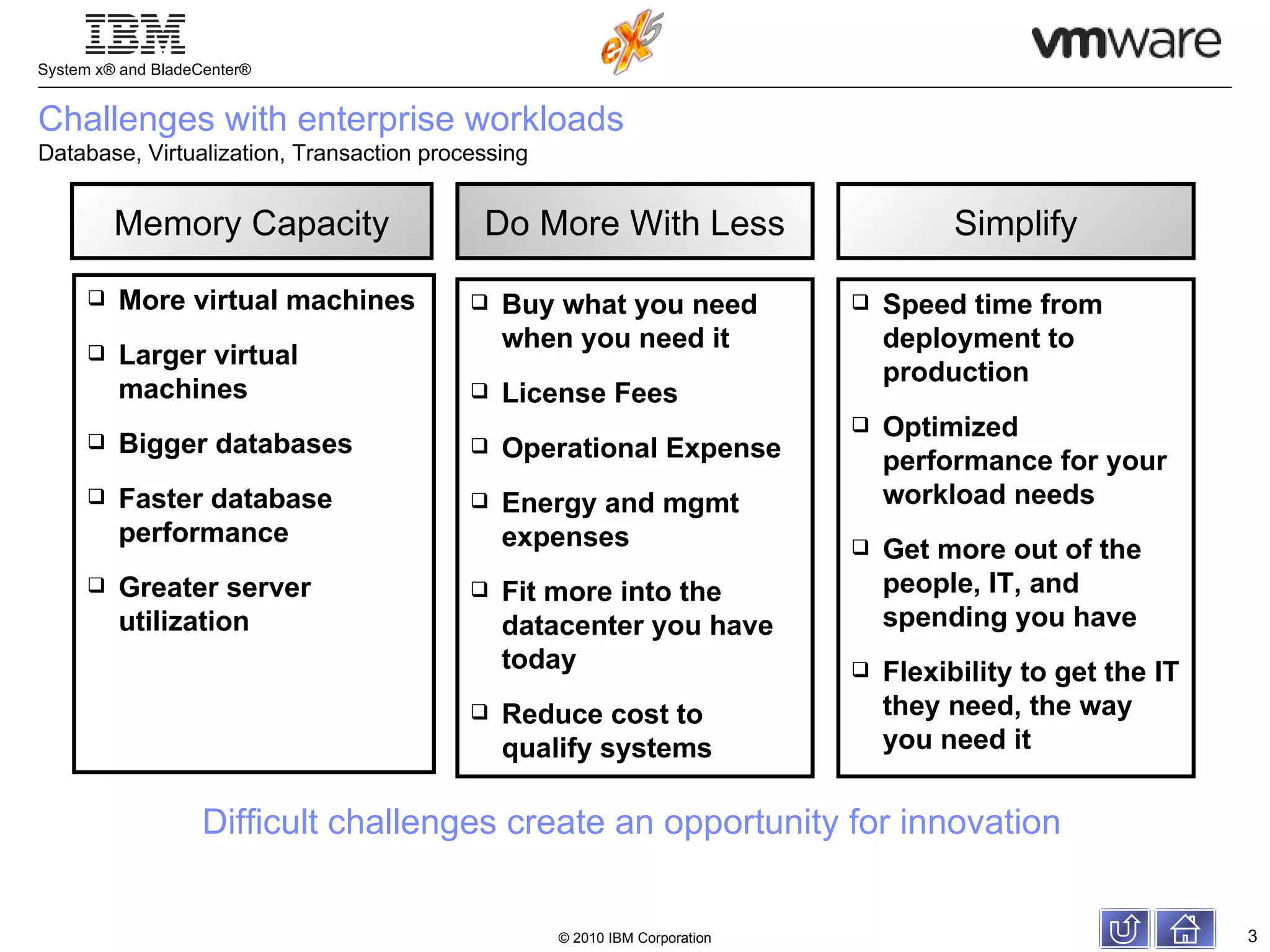 IBM
System x® and BladeCenter®

eX5

vmware

Challenges with enterprise workloads
Database, Virtualization, Transaction processing

Memory Capacity

❑ More virtual machines
❑ Larger virtual machines
❑ Bigger databases
❑ Faster database performance
❑ Greater server utilization

Do More With Less

❑ Buy what you need when you need it
❑ License Fees
❑ Operational Expense
❑ Energy and mgmt expenses
❑ Fit more into the datacenter you have today
❑ Reduce cost to qualify systems

Simplify

❑ Speed time from deployment to production
❑ Optimized performance for your workload needs
❑ Get more out of the people, IT, and spending you have
❑ Flexibility to get the IT they need, the way you need it

Difficult challenges create an opportunity for innovation

© 2010 IBM Corporation

3